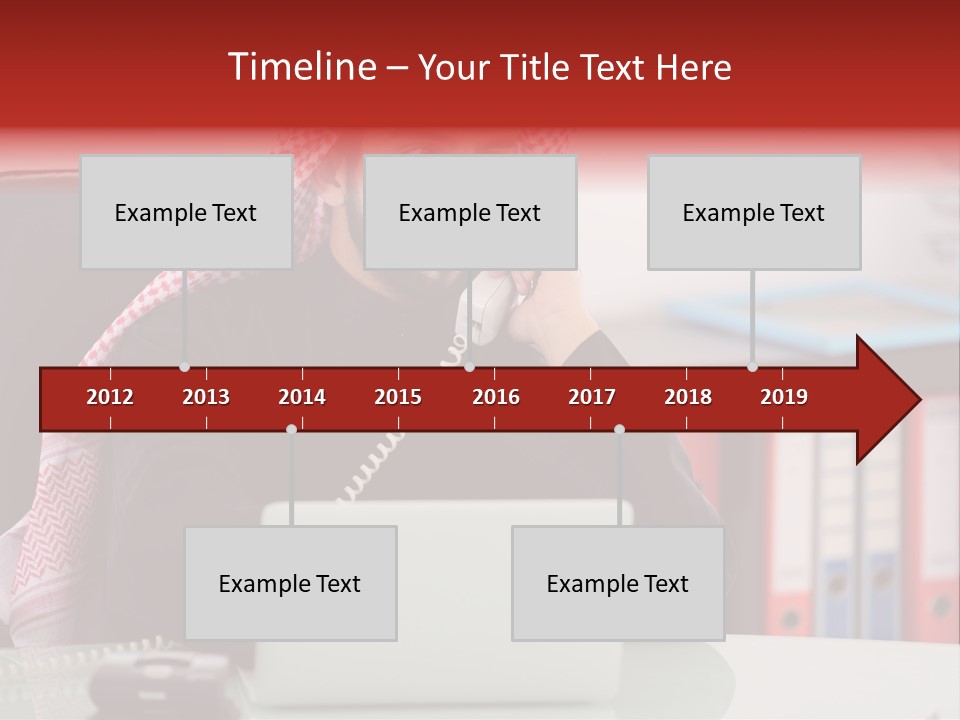 Timeline – Your Title Text Here

Example Text

Example Text

Example Text

2012 2013 2014 2015 2016 2017 2018 2019

Example Text

Example Text